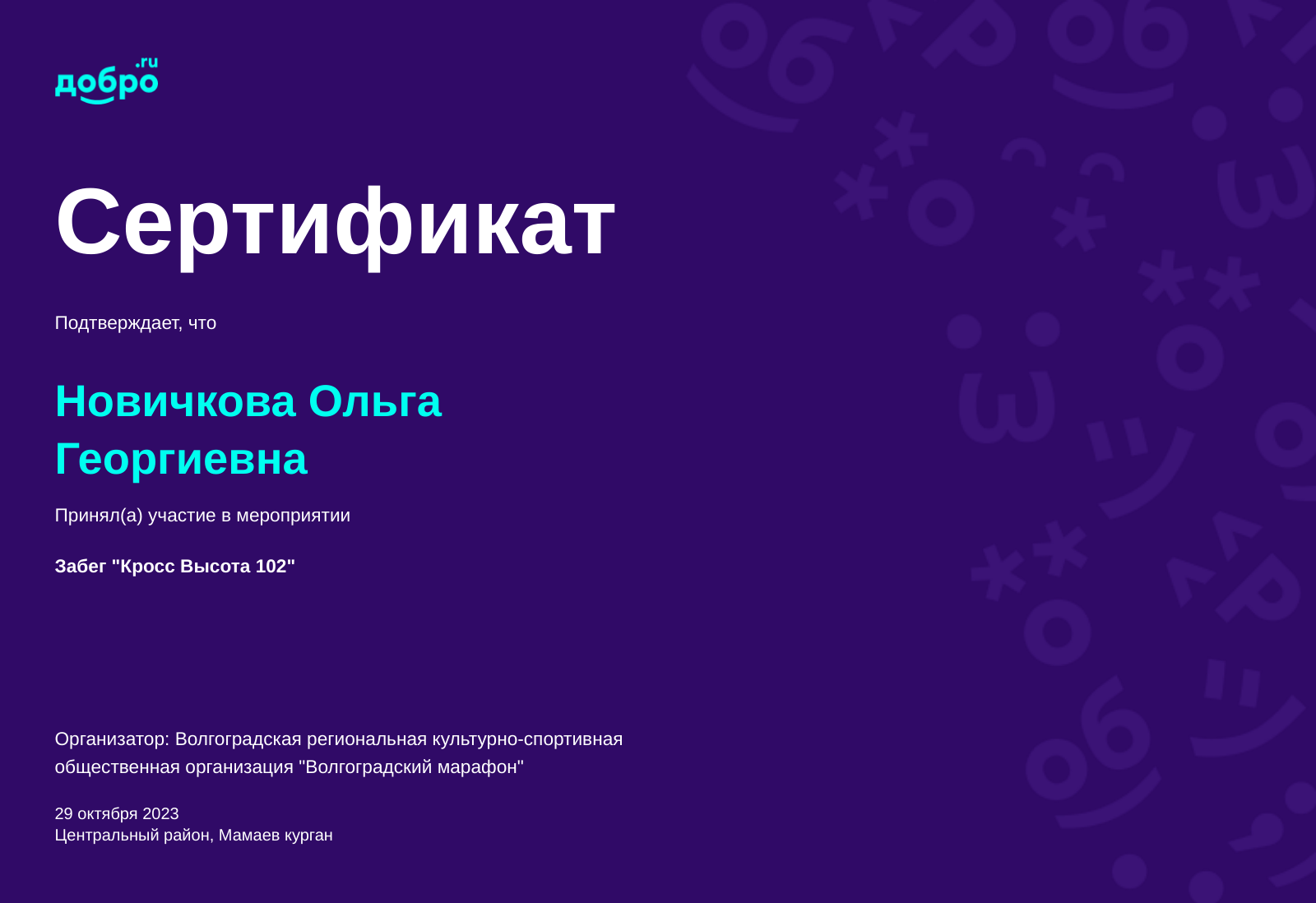 добро.ru

Сертификат

Подтверждает, что

Новичкова Ольга Георгиевна

Принял(а) участие в мероприятии

Забег "Кросс Высота 102"

Организатор: Волгоградская региональная культурно-спортивная общественная организация "Волгоградский марафон"

29 октября 2023
Центральный район, Мамаев курган